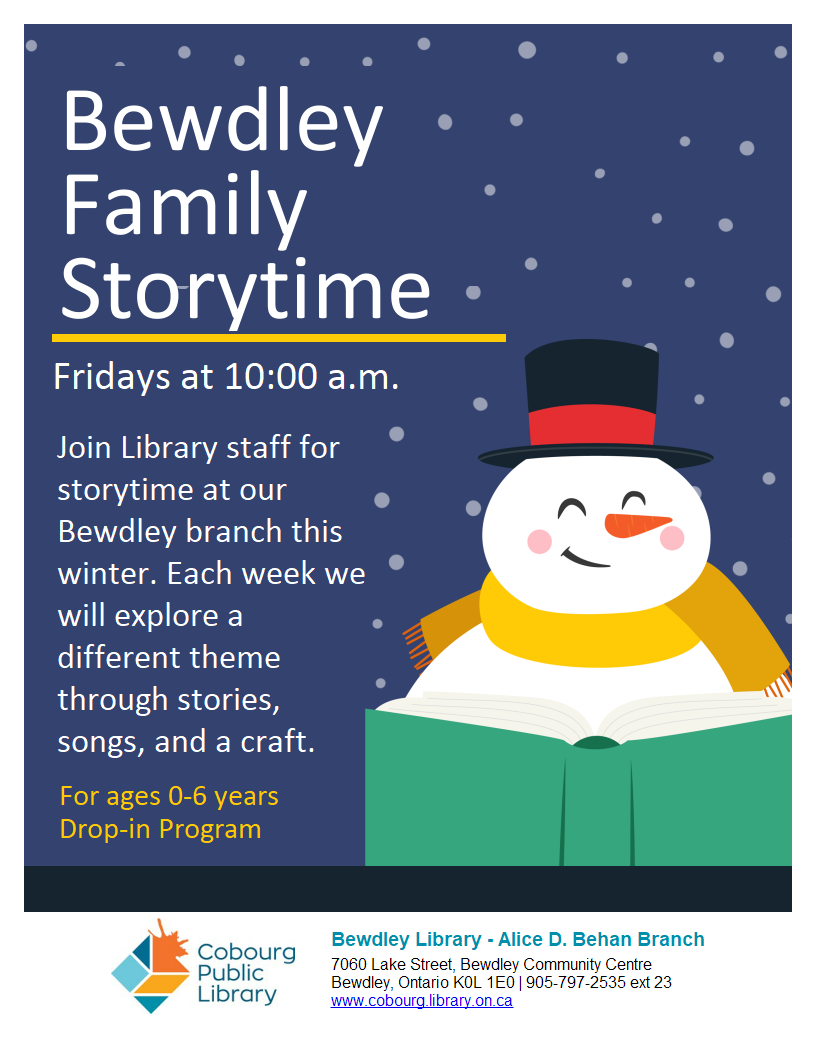 Bewdley Family Storytime

Fridays at 10:00 a.m.

Join Library staff for storytime at our Bewdley branch this winter. Each week we will explore a different theme through stories, songs, and a craft.

For ages 0-6 years
Drop-in Program

Cobourg Public Library

Bewdley Library - Alice D. Behan Branch
7060 Lake Street, Bewdley Community Centre
Bewdley, Ontario K0L 1E0 | 905-797-2535 ext 23
www.cobourg.library.on.ca